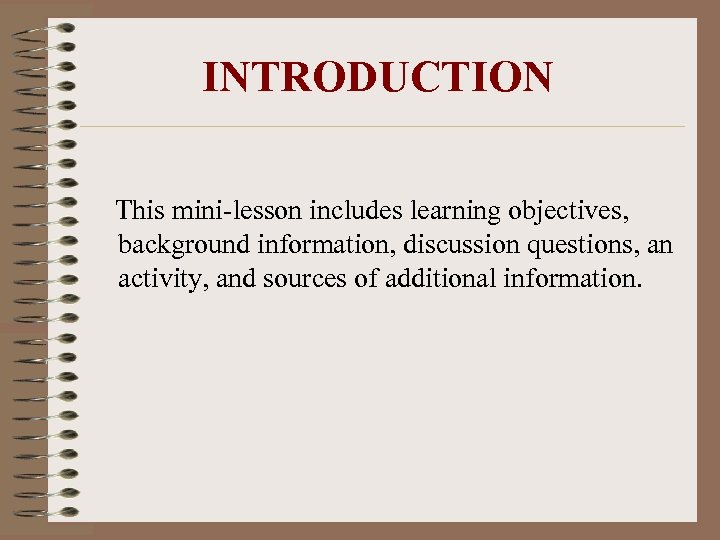 INTRODUCTION

This mini-lesson includes learning objectives, background information, discussion questions, an activity, and sources of additional information.